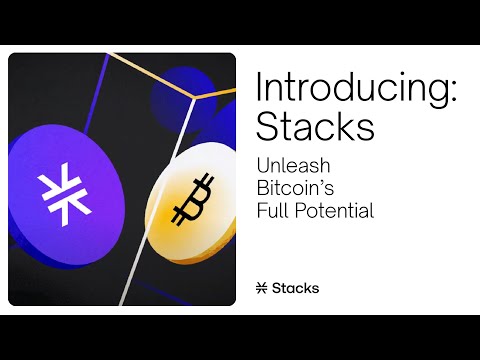 Introducing: Stacks

Unleash Bitcoin's Full Potential

Stacks